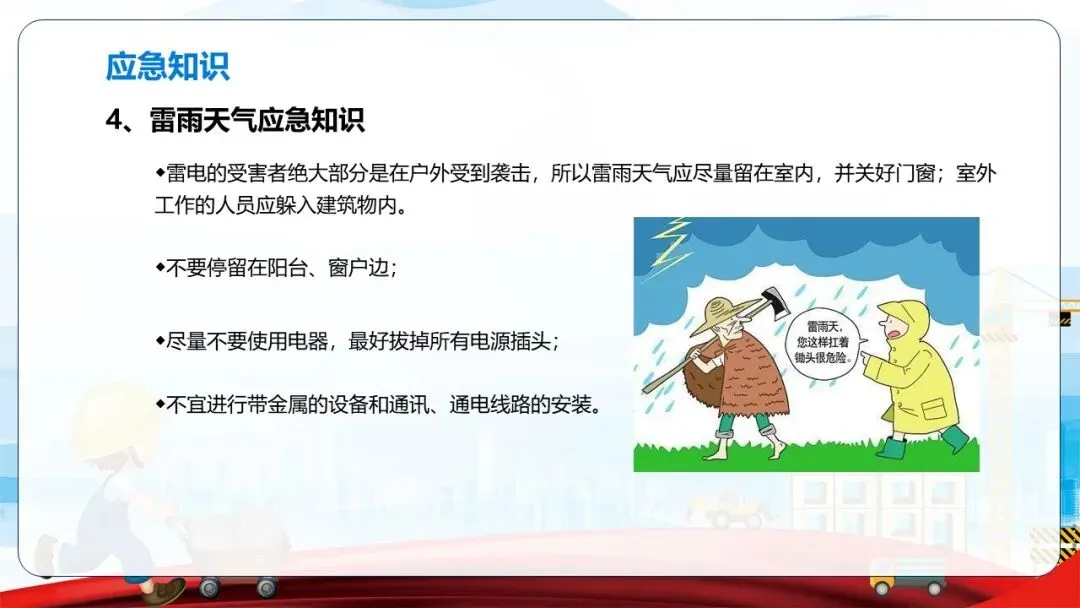 应急知识

4、雷雨天气应急知识

◆雷电的受害者绝大部分是在户外受到袭击，所以雷雨天气应尽量留在室内，并关好门窗；室外工作的人员应躲入建筑物内。

◆不要停留在阳台、窗户边；

◆尽量不要使用电器，最好拔掉所有电源插头；

◆不宜进行带金属的设备和通讯、通电线路的安装。

雷雨天，您这样扛着锄头很危险。